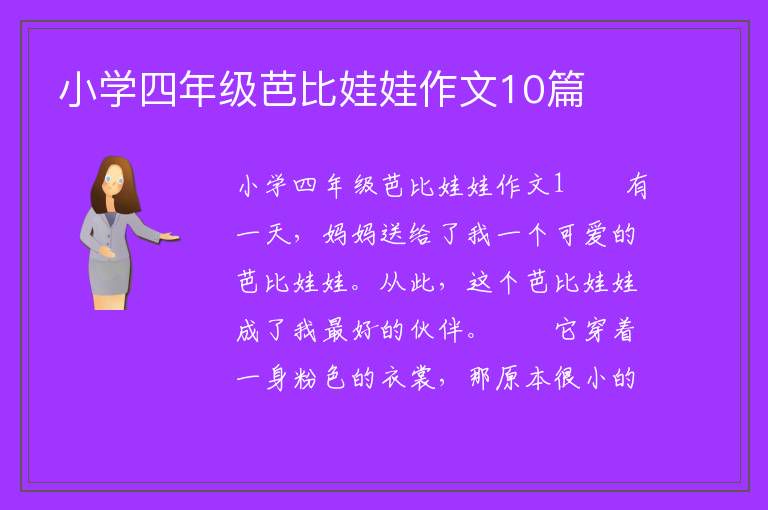 小学四年级芭比娃娃作文10篇

小学四年级芭比娃娃作文1　　有一天，妈妈送给了我一个可爱的芭比娃娃。从此，这个芭比娃娃成了我最好的伙伴。　　它穿着一身粉色的衣裳，那原本很小的